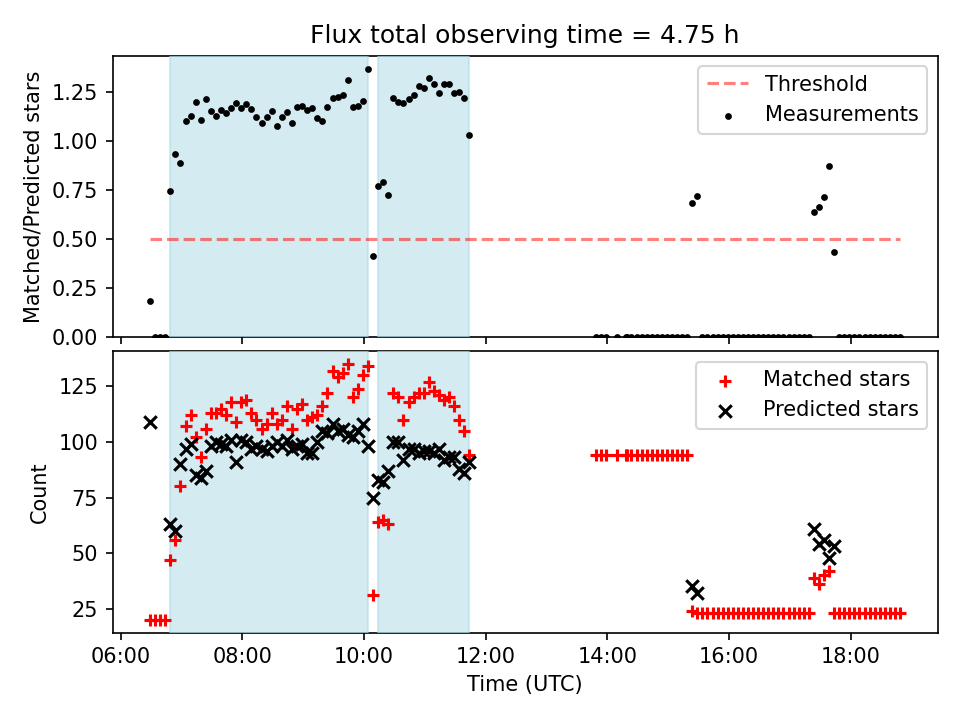 Flux total observing time = 4.75 h

Matched/Predicted stars

1.25
1.00
0.75
0.50
0.25
0.00

Threshold
Measurements

Count

125
100
75
50
25

Matched stars
Predicted stars

06:00 08:00 10:00 12:00 14:00 16:00 18:00

Time (UTC)